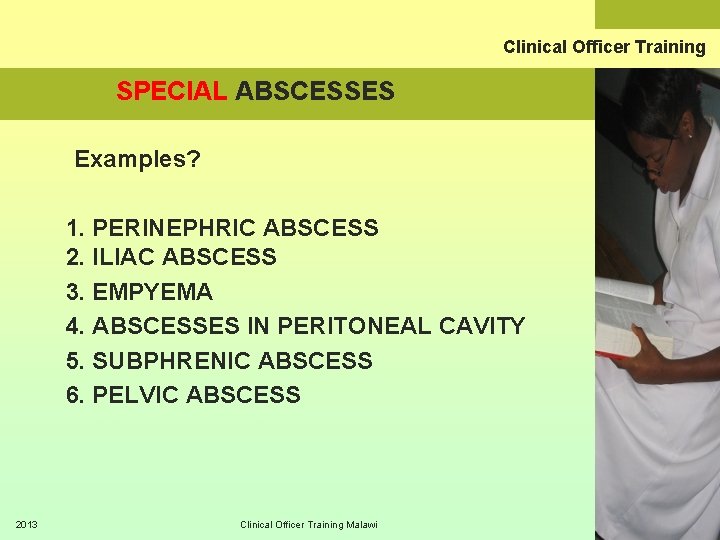 Clinical Officer Training

SPECIAL ABSCESSES

Examples?

1. PERINEPHRIC ABSCESS
2. ILIAC ABSCESS
3. EMPYEMA
4. ABSCESSES IN PERITONEAL CAVITY
5. SUBPHRENIC ABSCESS
6. PELVIC ABSCESS

2013

Clinical Officer Training Malawi